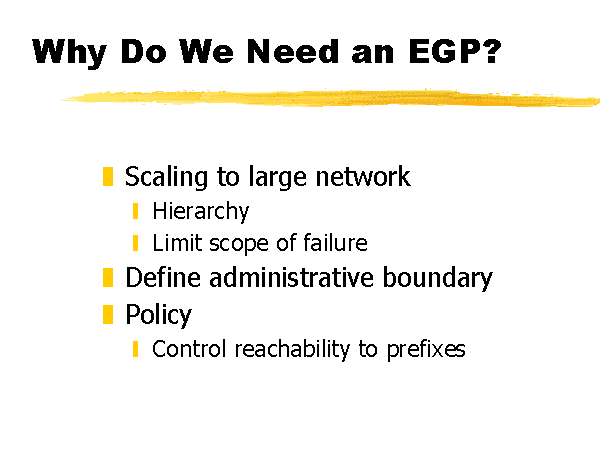 Why Do We Need an EGP?

Scaling to large network
Hierarchy
Limit scope of failure
Define administrative boundary
Policy
Control reachability to prefixes